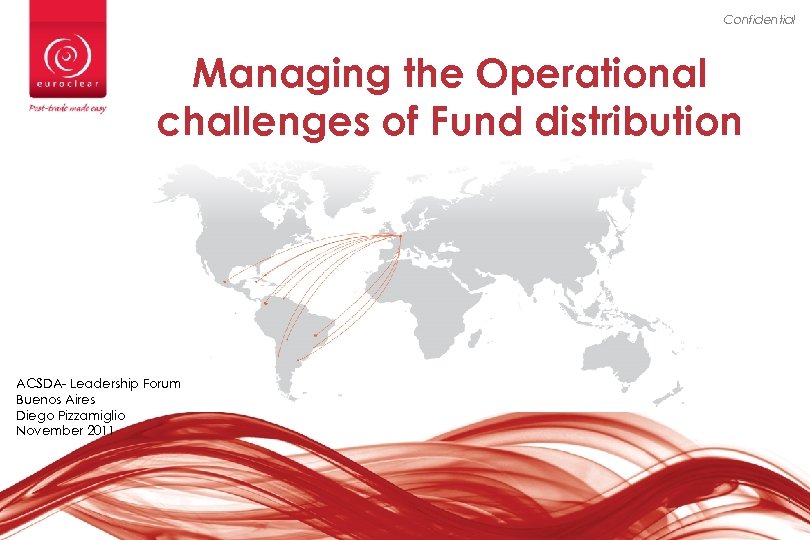 euroclear

Post-trade made easy

Confidential

Managing the Operational challenges of Fund distribution

ACSDA- Leadership Forum
Buenos Aires
Diego Pizzamiglio
November 2011